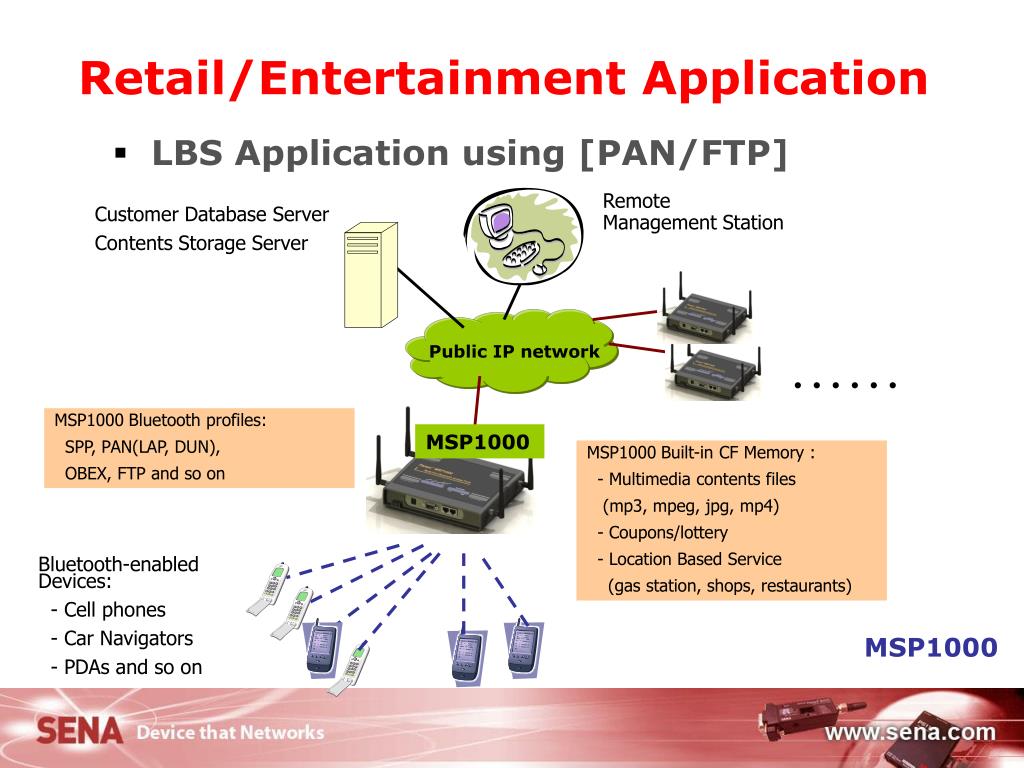 Retail/Entertainment Application

▪ LBS Application using [PAN/FTP]

Customer Database Server
Contents Storage Server

Remote
Management Station

Public IP network

......

MSP1000 Bluetooth profiles:
SPP, PAN(LAP, DUN),
OBEX, FTP and so on

MSP1000

MSP1000 Built-in CF Memory :
- Multimedia contents files
(mp3, mpeg, jpg, mp4)
- Coupons/lottery
- Location Based Service
(gas station, shops, restaurants)

Bluetooth-enabled Devices:
- Cell phones
- Car Navigators
- PDAs and so on

MSP1000

SENA Device that Networks

www.sena.com